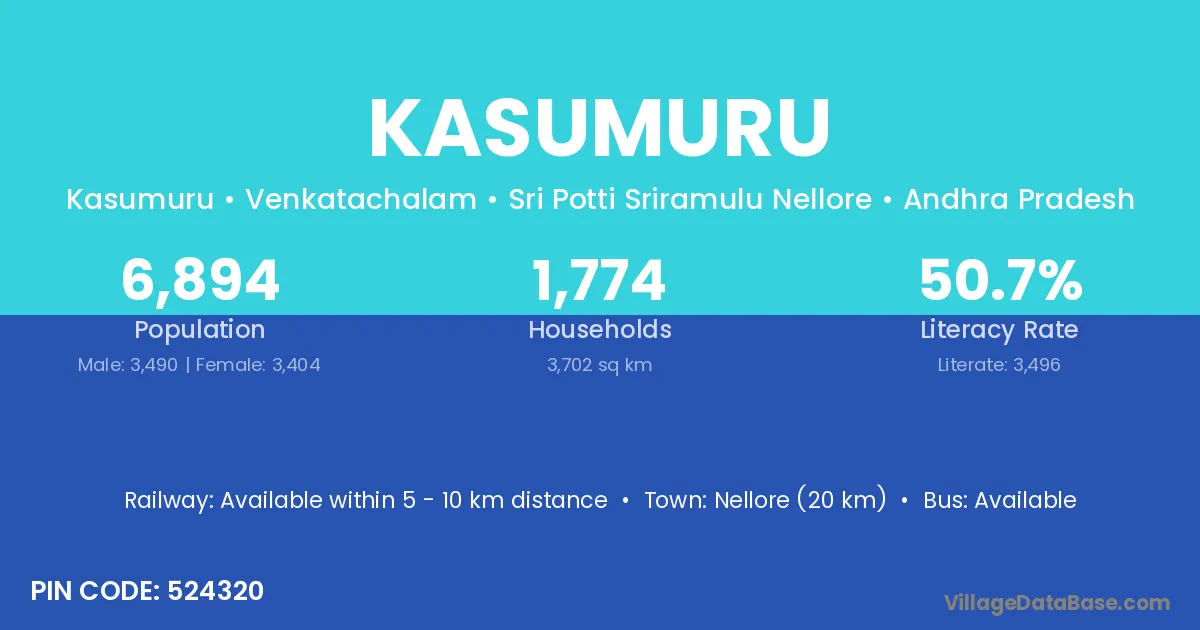 KASUMURU

Kasumuru • Venkatachalam • Sri Potti Sriramulu Nellore • Andhra Pradesh

6,894
Population
Male: 3,490 | Female: 3,404

1,774
Households
3,702 sq km

50.7%
Literacy Rate
Literate: 3,496

Railway: Available within 5 - 10 km distance • Town: Nellore (20 km) • Bus: Available

PIN CODE: 524320

VillageDataBase.com